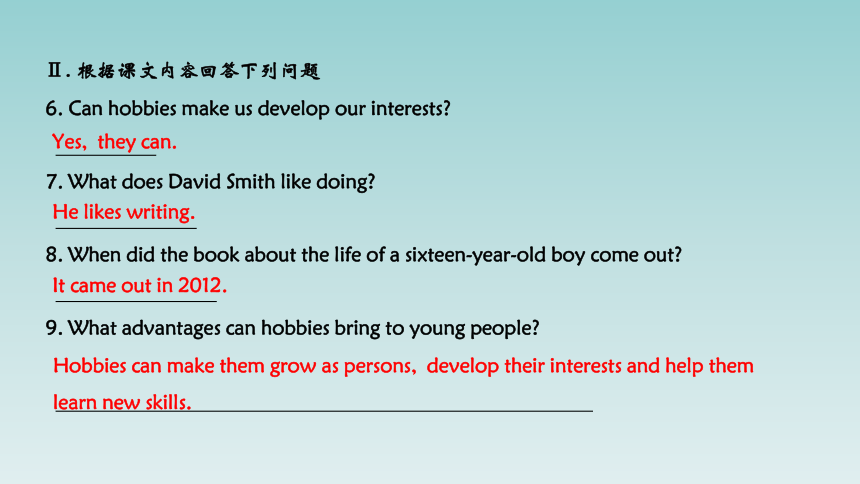 Ⅱ. 根据课文内容回答下列问题

6. Can hobbies make us develop our interests?

Yes, they can.

7. What does David Smith like doing?

He likes writing.

8. When did the book about the life of a sixteen-year-old boy come out?

It came out in 2012.

9. What advantages can hobbies bring to young people?

Hobbies can make them grow as persons, develop their interests and help them learn new skills.